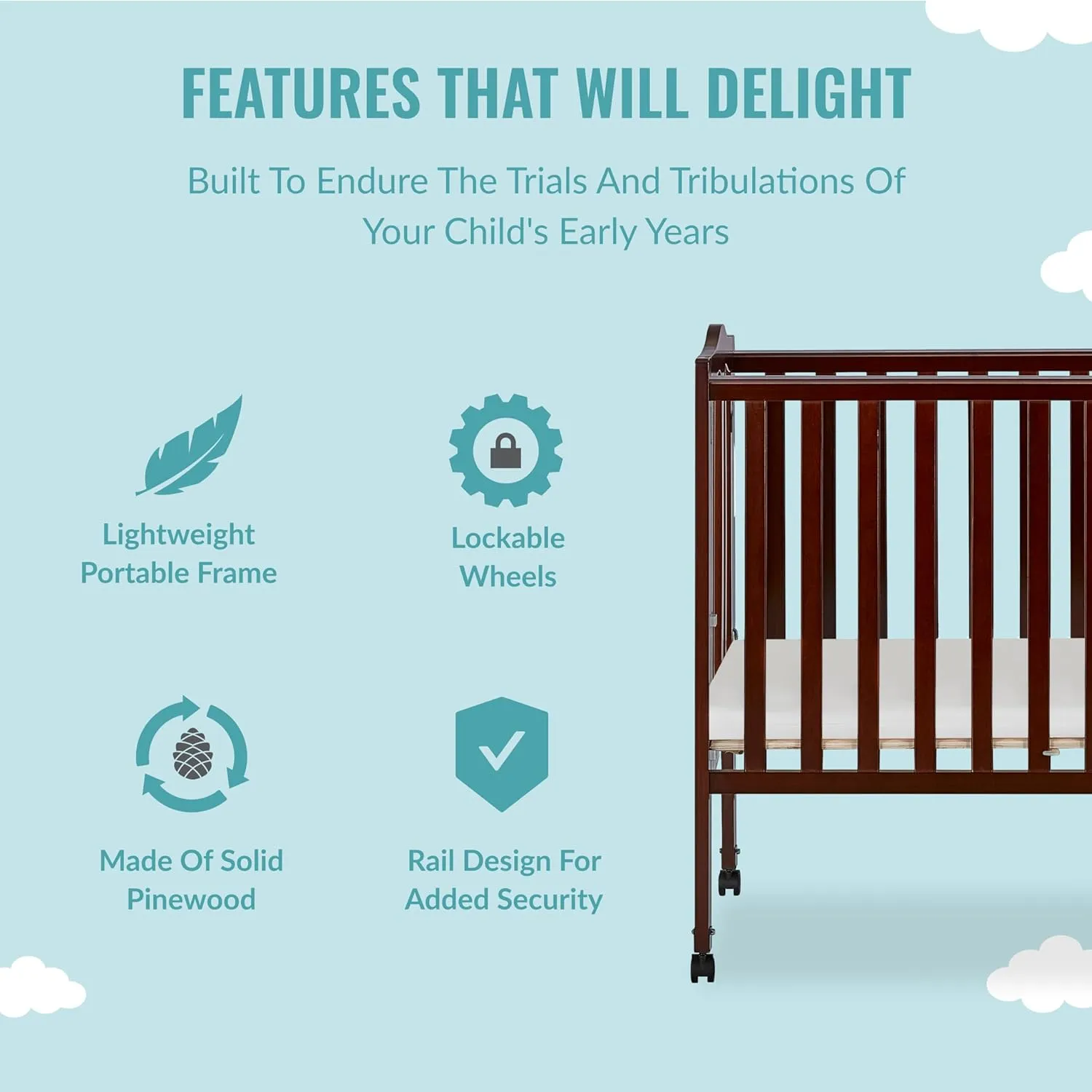 FEATURES THAT WILL DELIGHT

Built To Endure The Trials And Tribulations Of Your Child's Early Years

Lightweight Portable Frame

Lockable Wheels

Made Of Solid Pinewood

Rail Design For Added Security